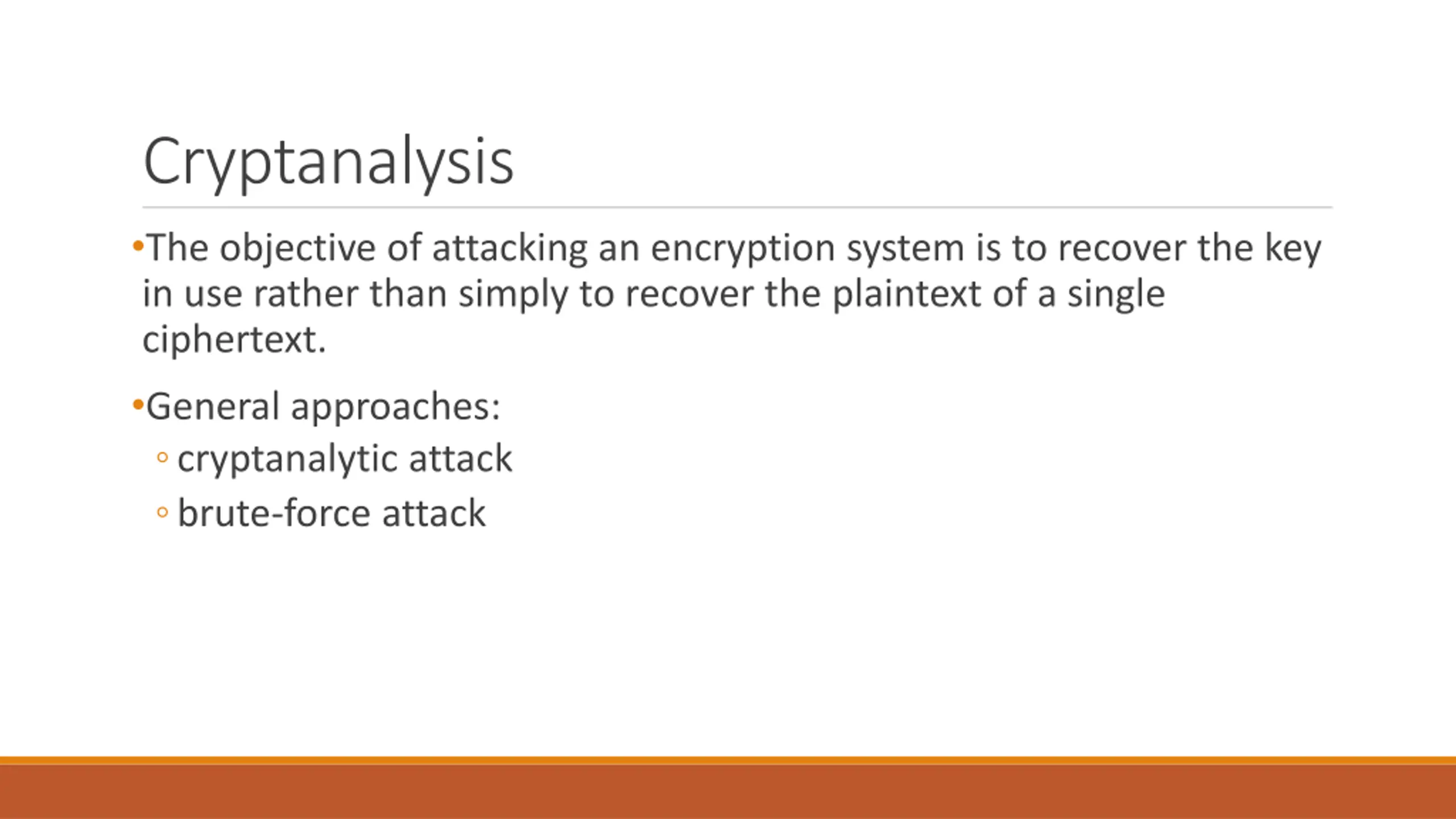 Cryptanalysis

•The objective of attacking an encryption system is to recover the key in use rather than simply to recover the plaintext of a single ciphertext.

•General approaches:
◦ cryptanalytic attack
◦ brute-force attack